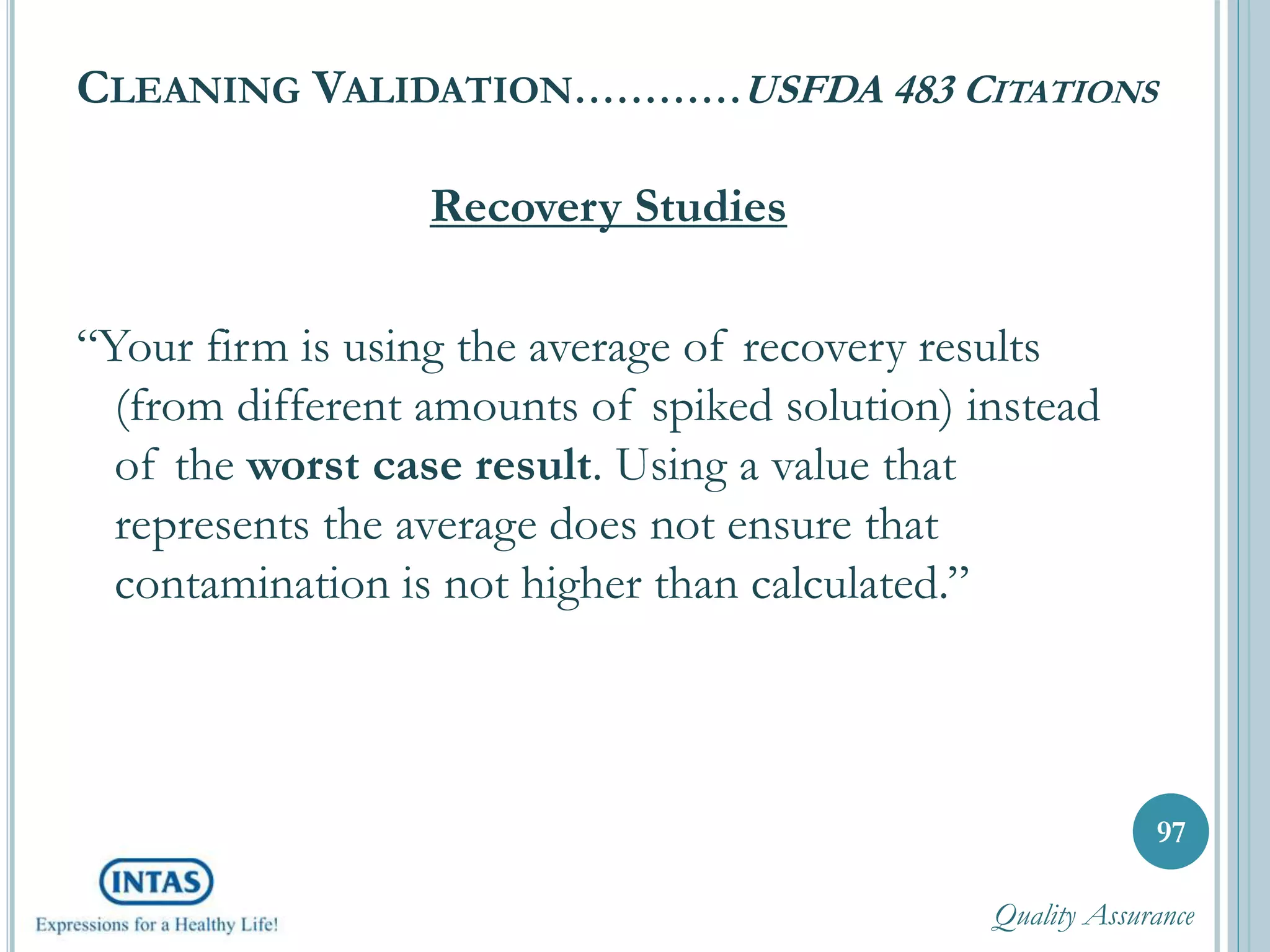 CLEANING VALIDATION…………USFDA 483 CITATIONS

Recovery Studies

“Your firm is using the average of recovery results (from different amounts of spiked solution) instead of the worst case result. Using a value that represents the average does not ensure that contamination is not higher than calculated.”

97

INTAS
Expressions for a Healthy Life!

Quality Assurance